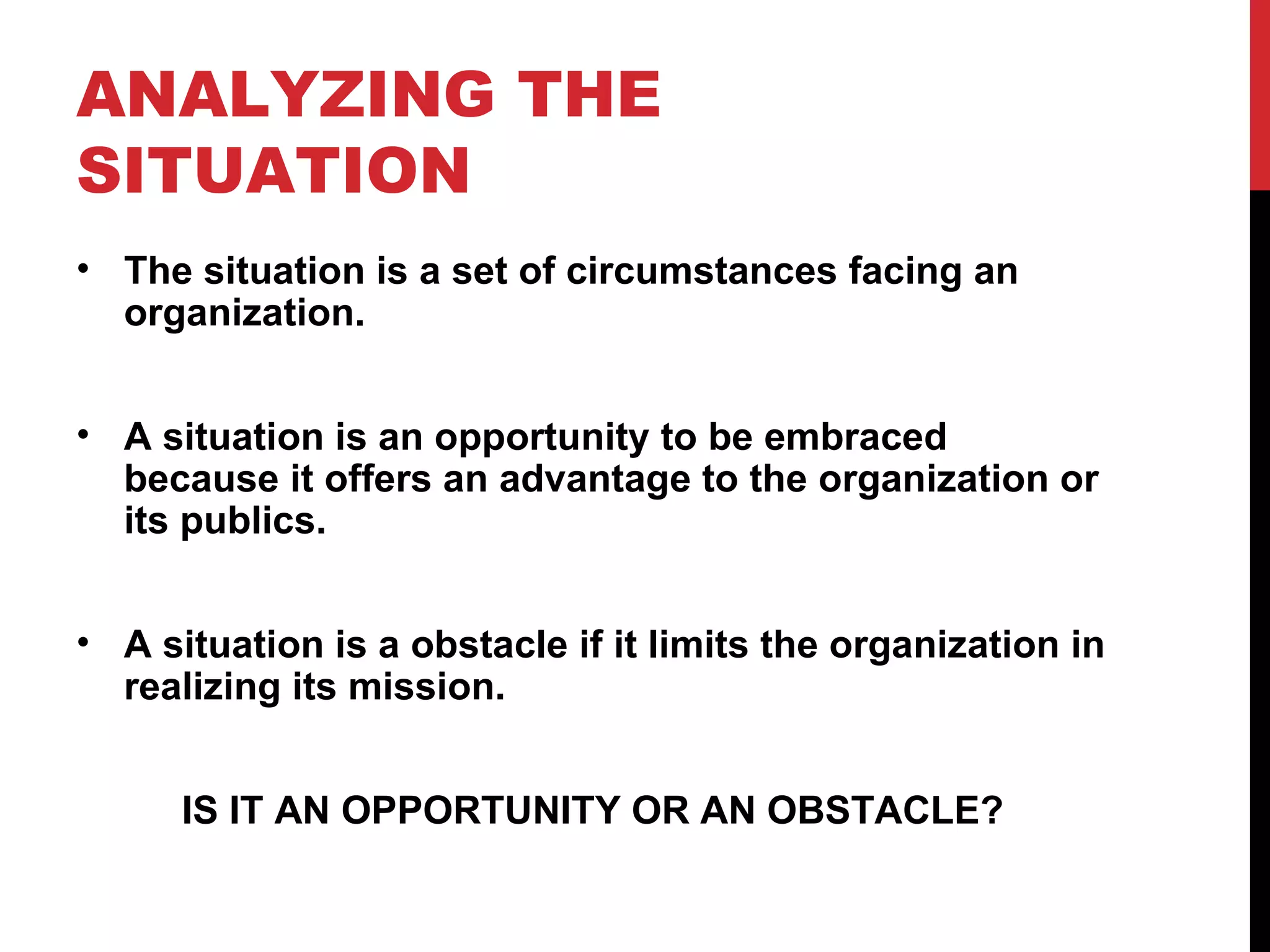 ANALYZING THE SITUATION

• The situation is a set of circumstances facing an organization.

• A situation is an opportunity to be embraced because it offers an advantage to the organization or its publics.

• A situation is a obstacle if it limits the organization in realizing its mission.

IS IT AN OPPORTUNITY OR AN OBSTACLE?